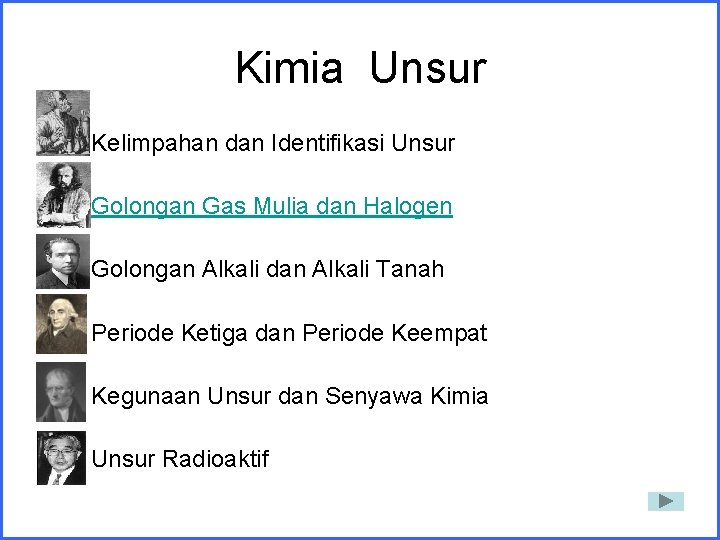 Kimia Unsur

Kelimpahan dan Identifikasi Unsur

Golongan Gas Mulia dan Halogen

Golongan Alkali dan Alkali Tanah

Periode Ketiga dan Periode Keempat

Kegunaan Unsur dan Senyawa Kimia

Unsur Radioaktif